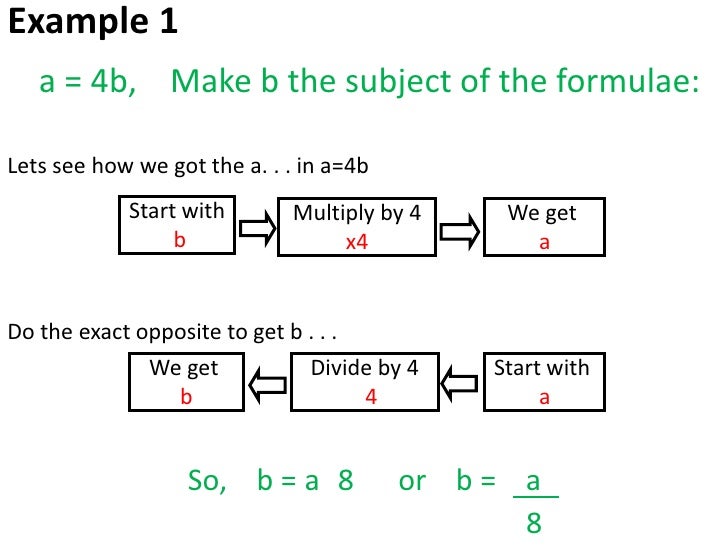 Example 1

a = 4b, Make b the subject of the formulae:

Lets see how we got the a. . . in a=4b

Start with
b

Multiply by 4
x4

We get
a

Do the exact opposite to get b . . .

We get
b

Divide by 4
4

Start with
a

So, b = a 8 or b = $\frac{a}{8}$